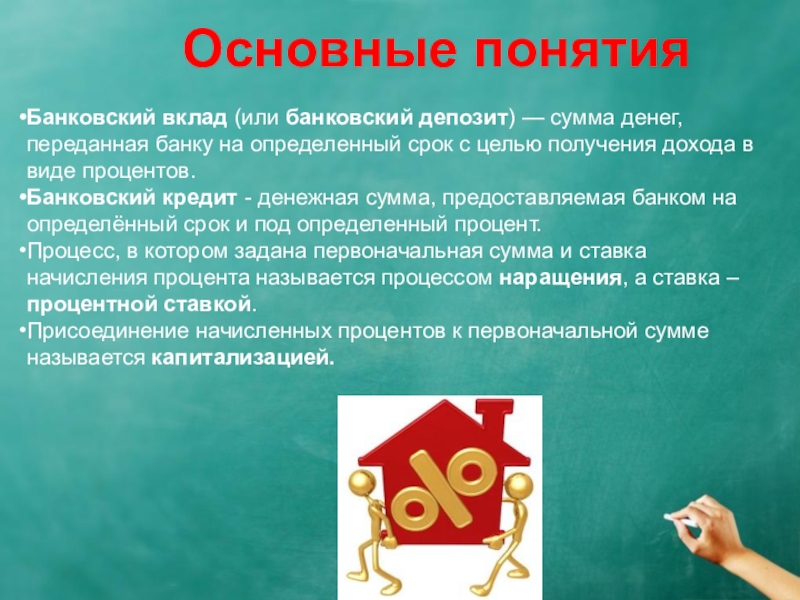 Основные понятия

•Банковский вклад (или банковский депозит) — сумма денег, переданная банку на определенный срок с целью получения дохода в виде процентов.
•Банковский кредит - денежная сумма, предоставляемая банком на определённый срок и под определенный процент.
•Процесс, в котором задана первоначальная сумма и ставка начисления процента называется процессом наращения, а ставка – процентной ставкой.
•Присоединение начисленных процентов к первоначальной сумме называется капитализацией.

%